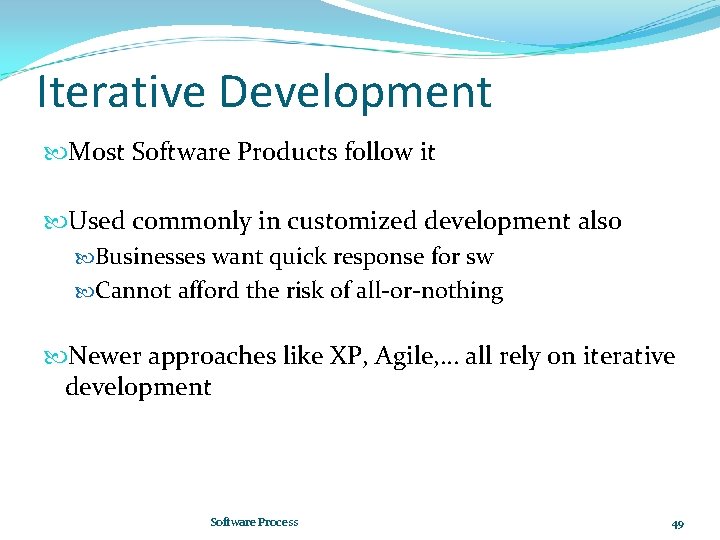 Iterative Development

Most Software Products follow it

Used commonly in customized development also

Businesses want quick response for sw

Cannot afford the risk of all-or-nothing

Newer approaches like XP, Agile,… all rely on iterative development

Software Process

49